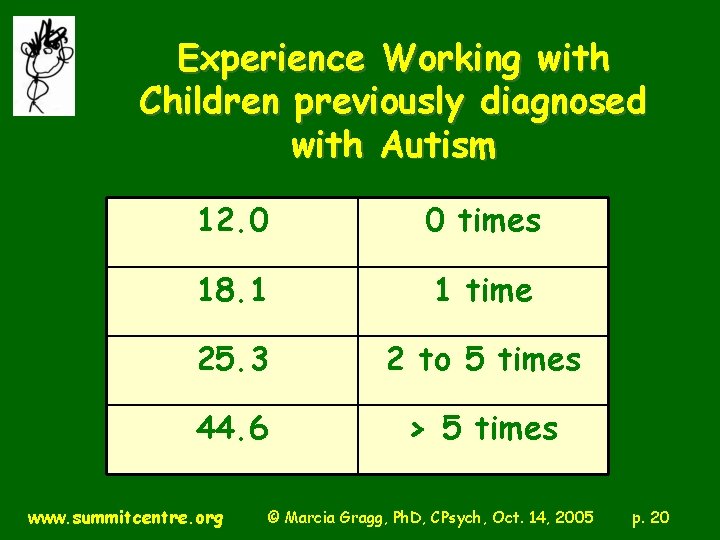 Experience Working with Children previously diagnosed with Autism

| 12.0 | 0 times |
|---|---|
| 18.1 | 1 time |
| 25.3 | 2 to 5 times |
| 44.6 | > 5 times |

www.summitcentre.org © Marcia Gragg, PhD, CPsych, Oct. 14, 2005 p. 20